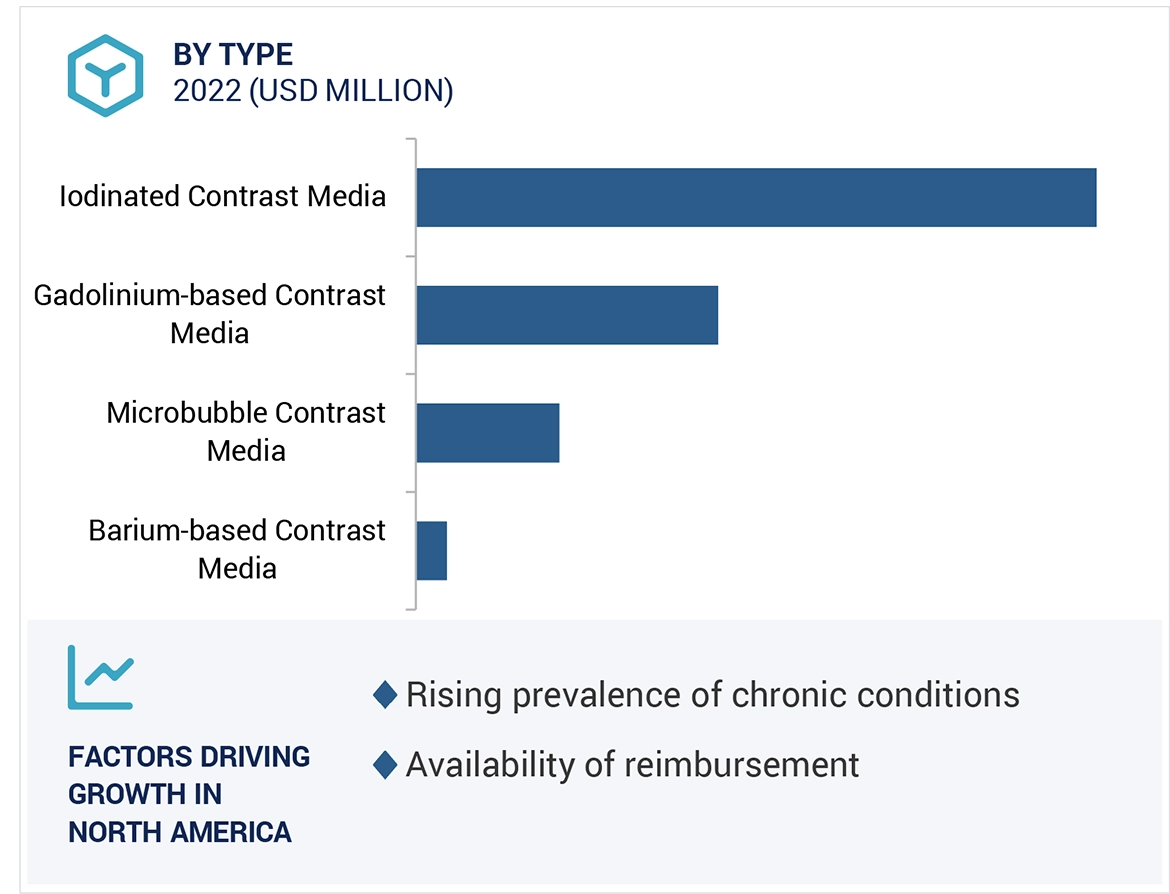 BY TYPE
2022 (USD MILLION)

Iodinated Contrast Media

Gadolinium-based Contrast Media

Microbubble Contrast Media

Barium-based Contrast Media

FACTORS DRIVING GROWTH IN NORTH AMERICA

◆ Rising prevalence of chronic conditions

◆ Availability of reimbursement